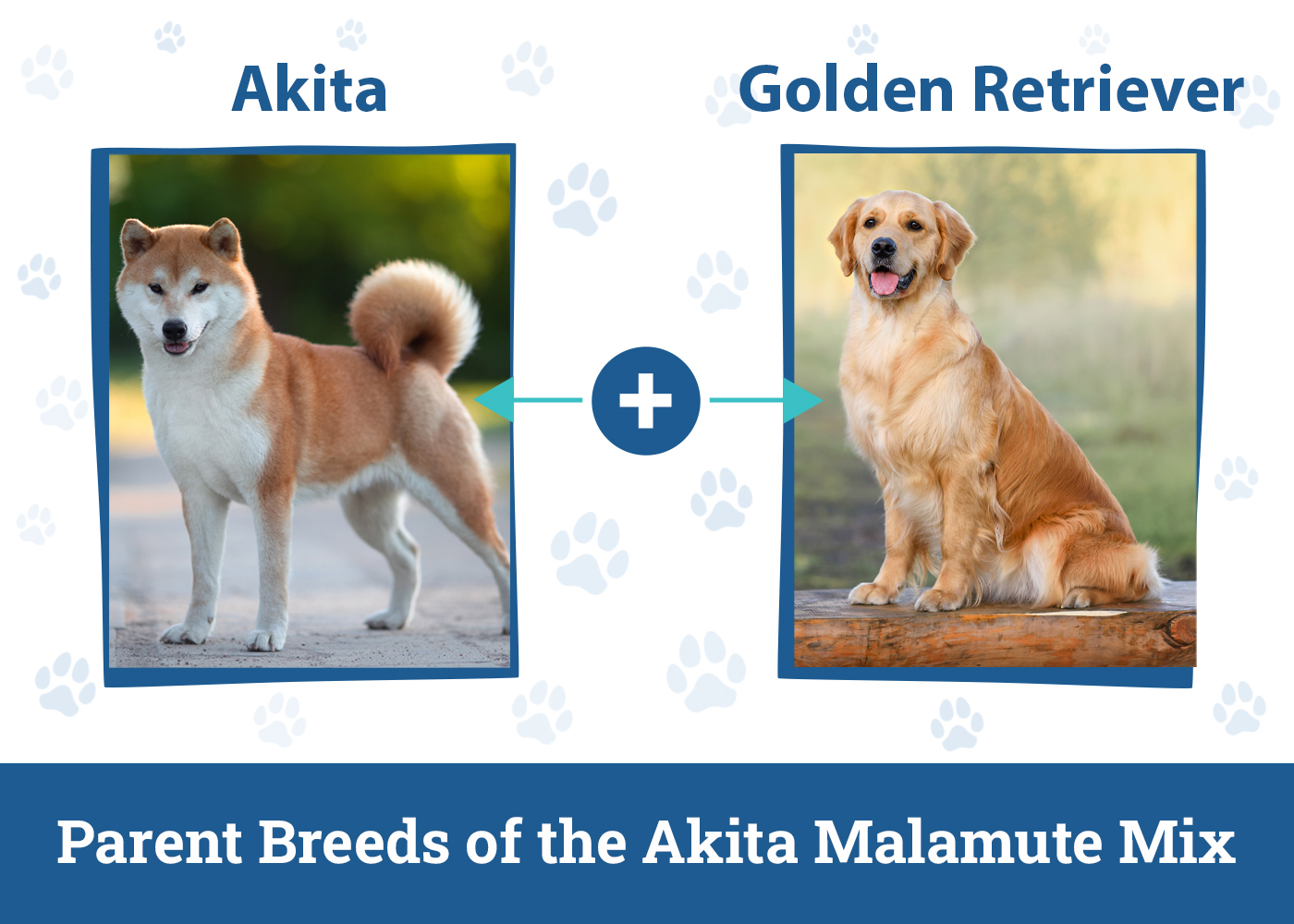 Akita

Golden Retriever

+

Parent Breeds of the Akita Malamute Mix